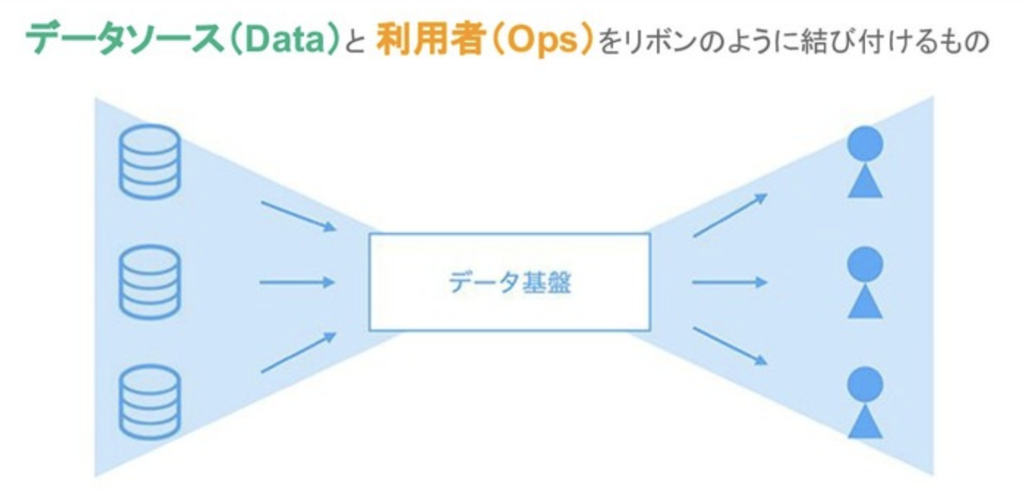 データソース(Data)と 利用者(Ops)をリボンのように結び付けるもの

データ基盤